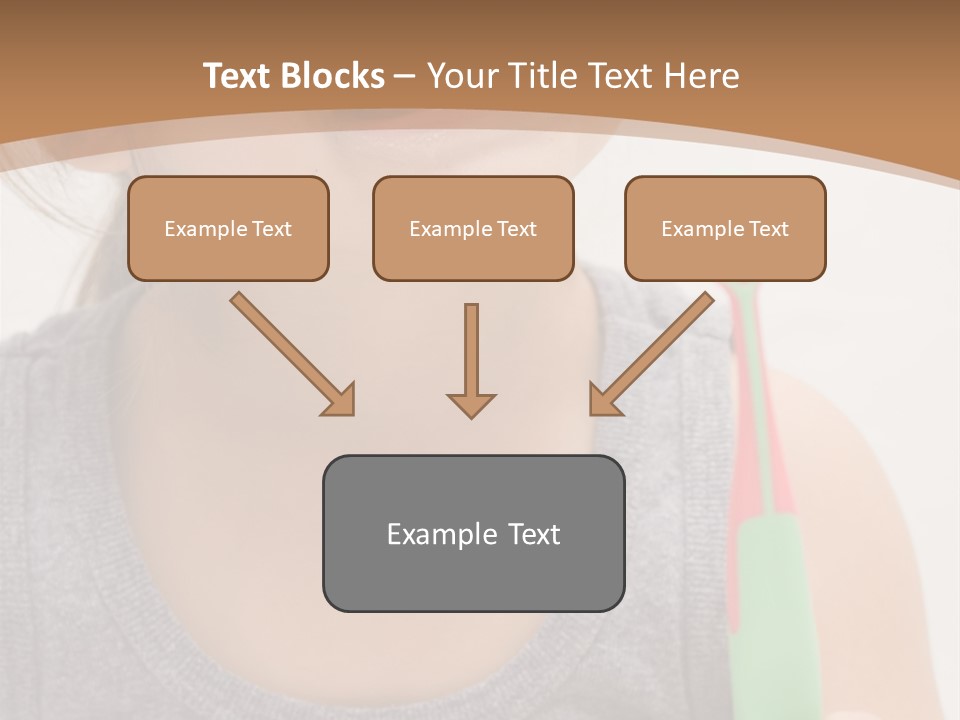 Text Blocks – Your Title Text Here

Example Text

Example Text

Example Text

Example Text